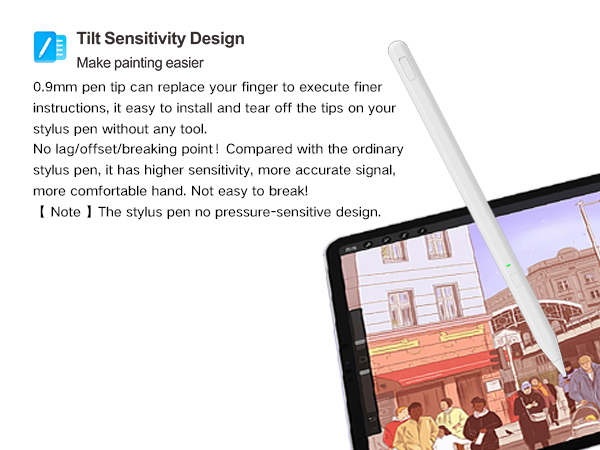 Tilt Sensitivity Design

Make painting easier

0.9mm pen tip can replace your finger to execute finer instructions, it easy to install and tear off the tips on your stylus pen without any tool.

No lag/offset/breaking point! Compared with the ordinary stylus pen, it has higher sensitivity, more accurate signal, more comfortable hand. Not easy to break!

【 Note 】The stylus pen no pressure-sensitive design.